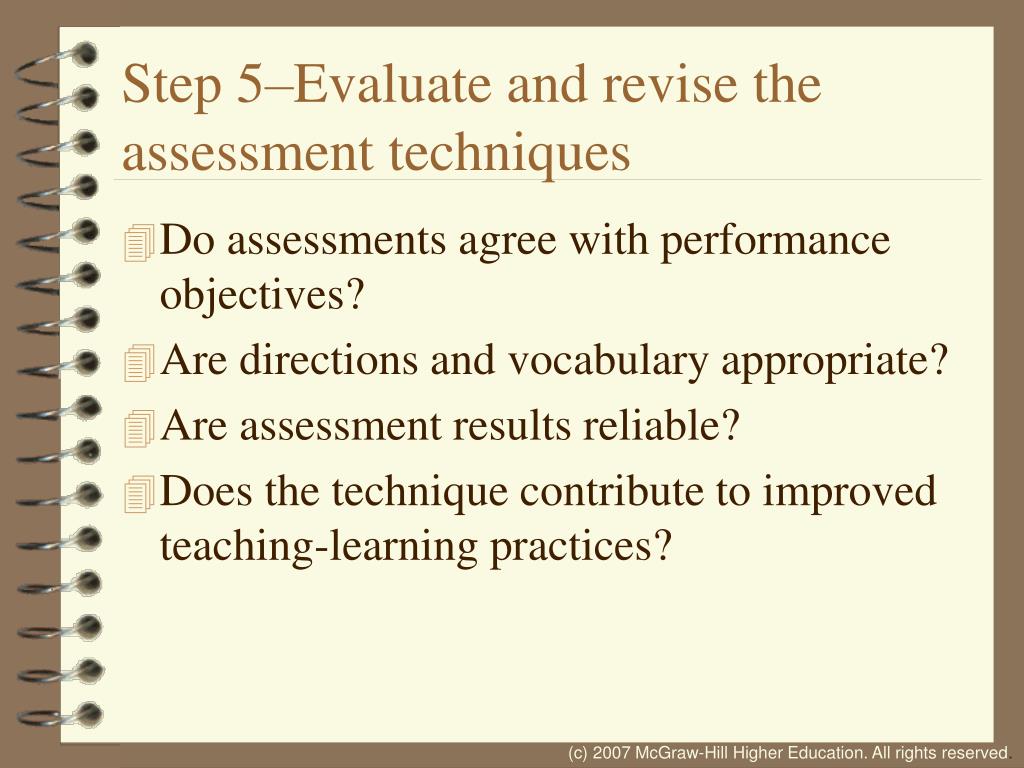 Step 5–Evaluate and revise the assessment techniques

Do assessments agree with performance objectives?

Are directions and vocabulary appropriate?

Are assessment results reliable?

Does the technique contribute to improved teaching-learning practices?

(c) 2007 McGraw-Hill Higher Education. All rights reserved.